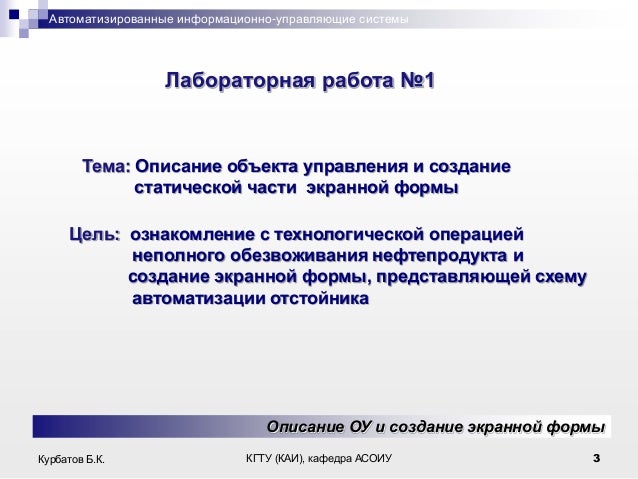 Автоматизированные информационно-управляющие системы

Лабораторная работа №1

Тема: Описание объекта управления и создание статической части экранной формы

Цель: ознакомление с технологической операцией неполного обезвоживания нефтепродукта и создание экранной формы, представляющей схему автоматизации отстойника

Описание ОУ и создание экранной формы

Курбатов Б.К.

КГТУ (КАИ), кафедра АСОИУ

3